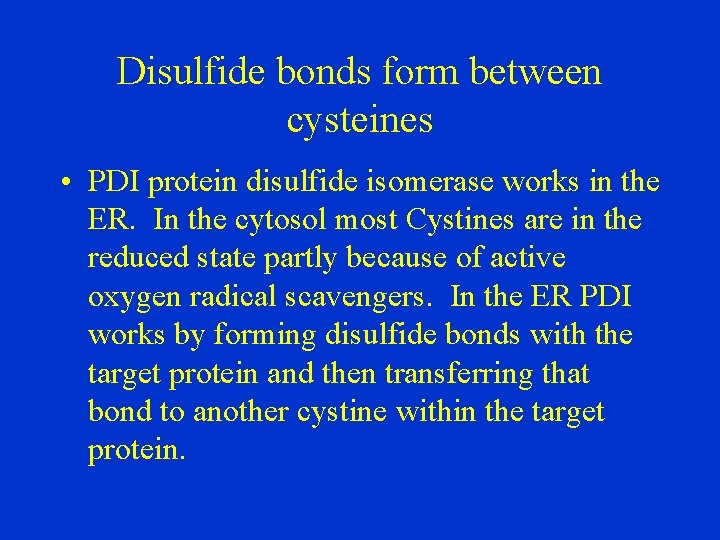 Disulfide bonds form between cysteines

• PDI protein disulfide isomerase works in the ER. In the cytosol most Cystines are in the reduced state partly because of active oxygen radical scavengers. In the ER PDI works by forming disulfide bonds with the target protein and then transferring that bond to another cystine within the target protein.